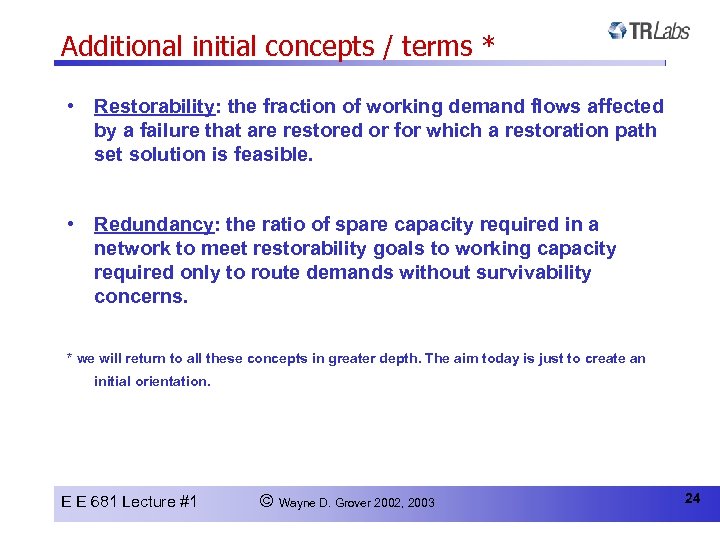 Additional initial concepts / terms *

TRLabs

• Restorability: the fraction of working demand flows affected by a failure that are restored or for which a restoration path set solution is feasible.

• Redundancy: the ratio of spare capacity required in a network to meet restorability goals to working capacity required only to route demands without survivability concerns.

* we will return to all these concepts in greater depth. The aim today is just to create an initial orientation.

E E 681 Lecture #1 © Wayne D. Grover 2002, 2003 24